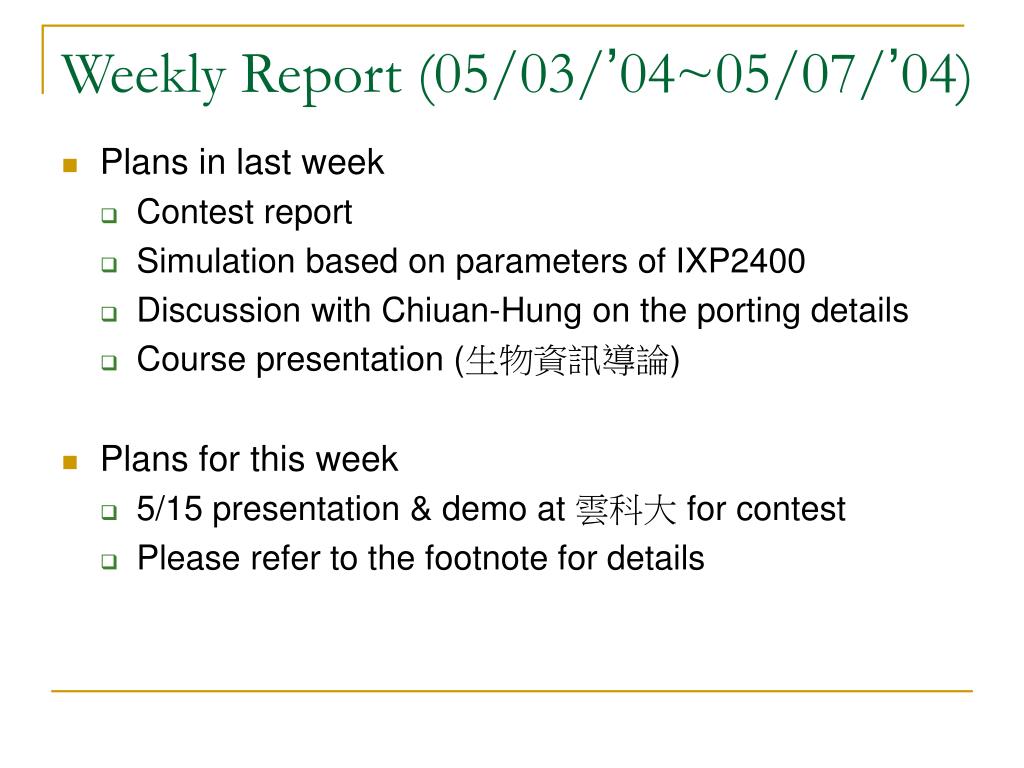 Weekly Report (05/03/’04~05/07/’04)

Plans in last week

Contest report

Simulation based on parameters of IXP2400

Discussion with Chiuan-Hung on the porting details

Course presentation (生物資訊導論)

Plans for this week

5/15 presentation & demo at 雲科大 for contest

Please refer to the footnote for details